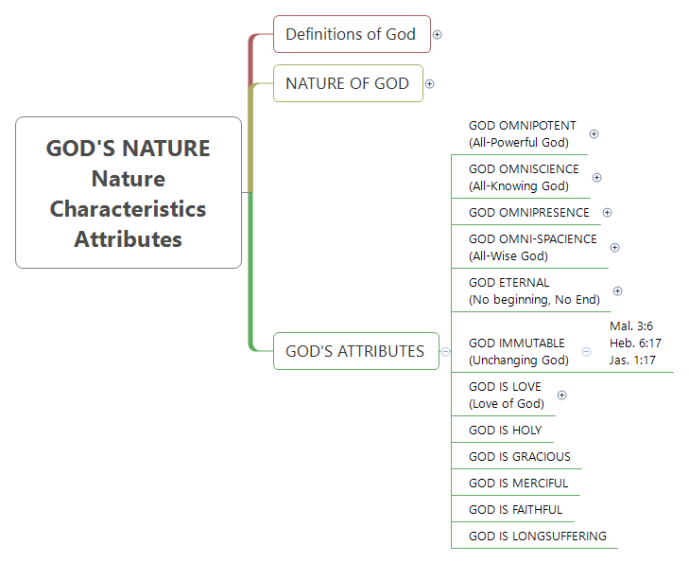 GOD'S NATURE
Nature
Characteristics
Attributes

Definitions of God

NATURE OF GOD

GOD'S ATTRIBUTES

GOD OMNIPOTENT
(All-Powerful God)

GOD OMNISCIENCE
(All-Knowing God)

GOD OMNIPRESENCE

GOD OMNI-SPACIENCE
(All-Wise God)

GOD ETERNAL
(No beginning, No End)

GOD IMMUTABLE
(Unchanging God)

Mal. 3:6
Heb. 6:17
Jas. 1:17

GOD IS LOVE
(Love of God)

GOD IS HOLY

GOD IS GRACIOUS

GOD IS MERCIFUL

GOD IS FAITHFUL

GOD IS LONGSUFFERING